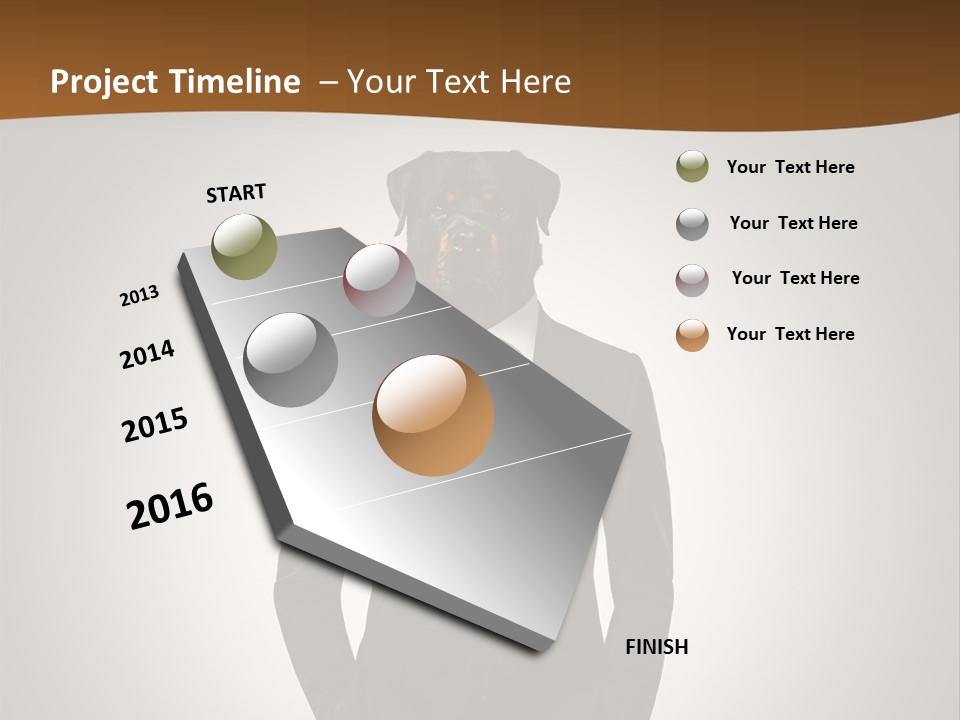 Project Timeline – Your Text Here

START

2013

2014

2015

2016

FINISH

Your Text Here

Your Text Here

Your Text Here

Your Text Here